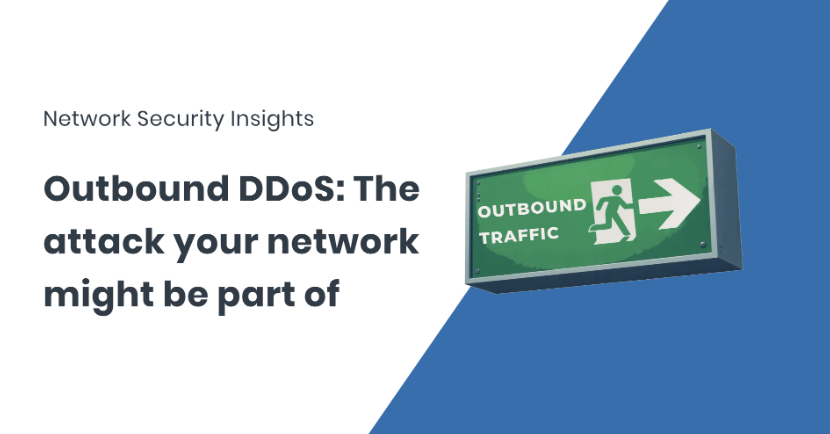 Network Security Insights

Outbound DDoS: The attack your network might be part of

OUTBOUND TRAFFIC